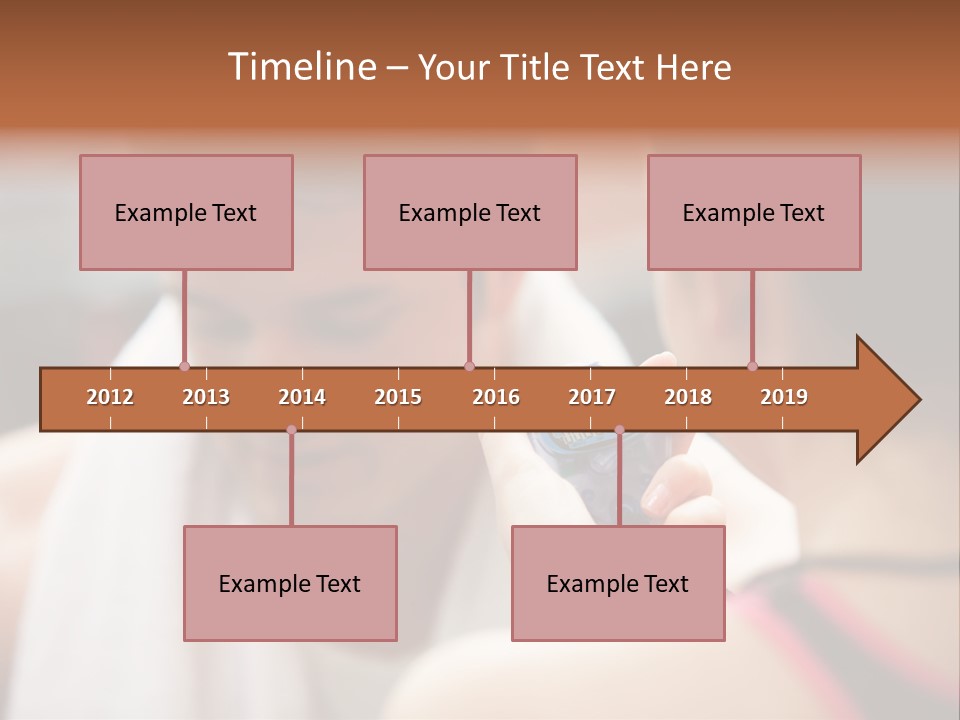 Timeline – Your Title Text Here

Example Text

Example Text

Example Text

2012 2013 2014 2015 2016 2017 2018 2019

Example Text

Example Text